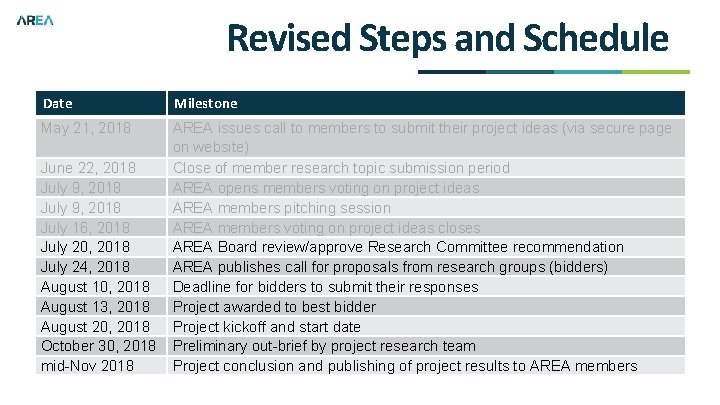 AREA

Revised Steps and Schedule

| Date | Milestone |
|---|---|
| May 21, 2018 | AREA issues call to members to submit their project ideas (via secure page on website) |
| June 22, 2018 | Close of member research topic submission period |
| July 9, 2018 | AREA opens members voting on project ideas |
| July 9, 2018 | AREA members pitching session |
| July 16, 2018 | AREA members voting on project ideas closes |
| July 20, 2018 | AREA Board review/approve Research Committee recommendation |
| July 24, 2018 | AREA publishes call for proposals from research groups (bidders) |
| August 10, 2018 | Deadline for bidders to submit their responses |
| August 13, 2018 | Project awarded to best bidder |
| August 20, 2018 | Project kickoff and start date |
| October 30, 2018 | Preliminary out-brief by project research team |
| mid-Nov 2018 | Project conclusion and publishing of project results to AREA members |